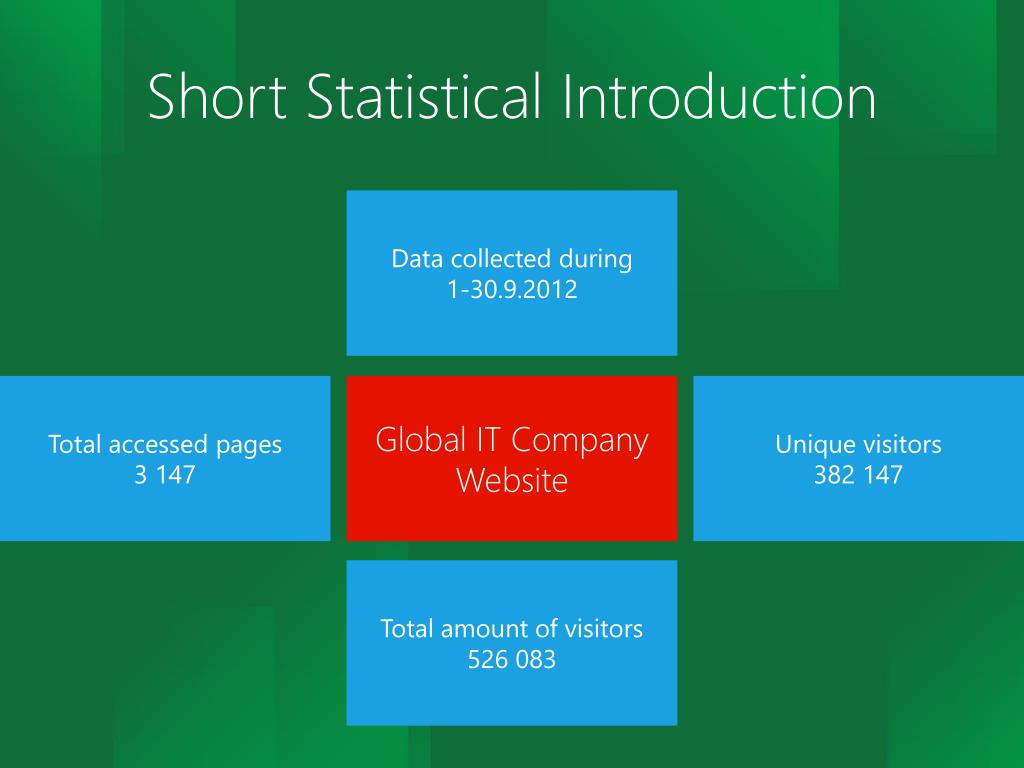 Short Statistical Introduction

Data collected during
1-30.9.2012

Total accessed pages
3 147

Global IT Company
Website

Unique visitors
382 147

Total amount of visitors
526 083